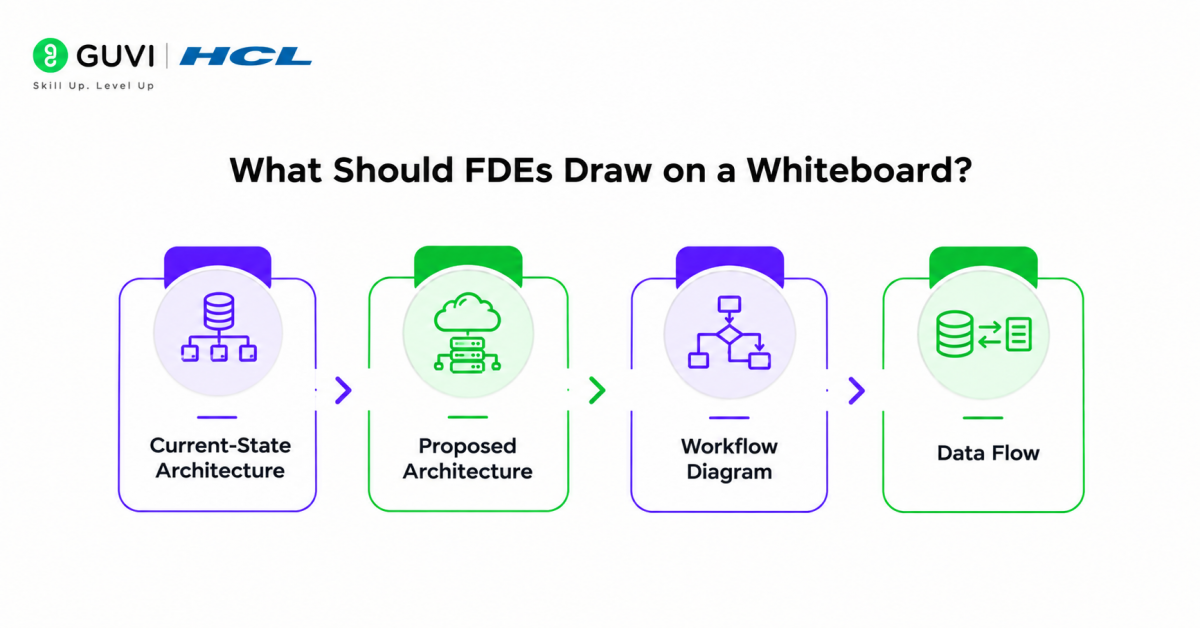 GUVI | HCL
Skill Up. Level Up

What Should FDEs Draw on a Whiteboard?

Current-State Architecture

Proposed Architecture

Workflow Diagram

Data Flow